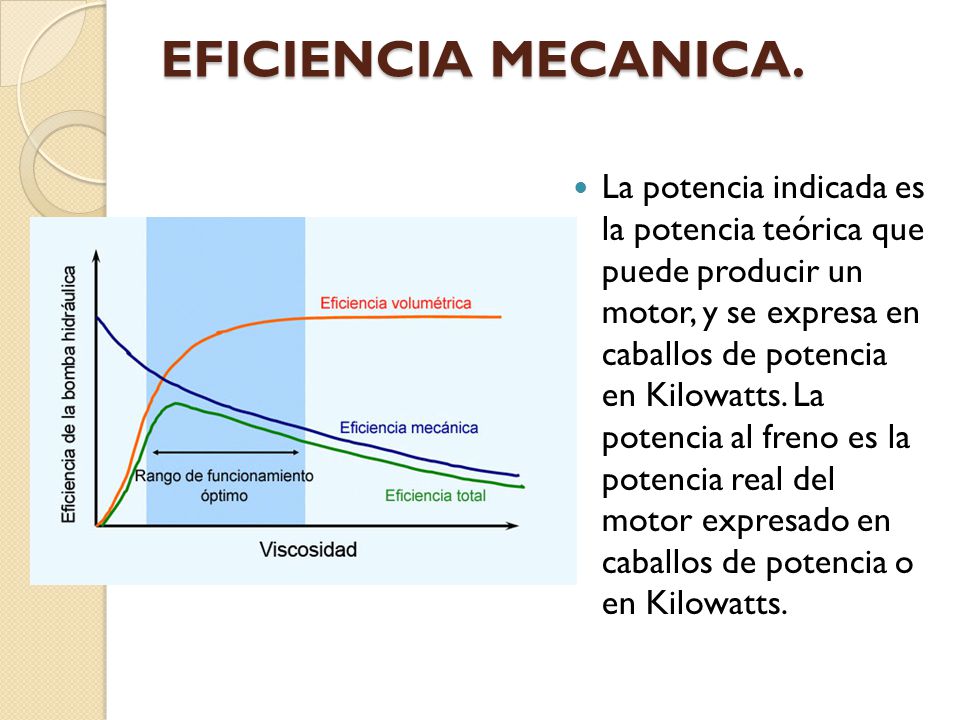 EFICIENCIA MECANICA.

Eficiencia de la bomba hidráulica

Eficiencia volumétrica

Eficiencia mecánica

Rango de funcionamiento óptimo

Eficiencia total

Viscosidad

La potencia indicada es la potencia teórica que puede producir un motor, y se expresa en caballos de potencia en Kilowatts. La potencia al freno es la potencia real del motor expresado en caballos de potencia o en Kilowatts.